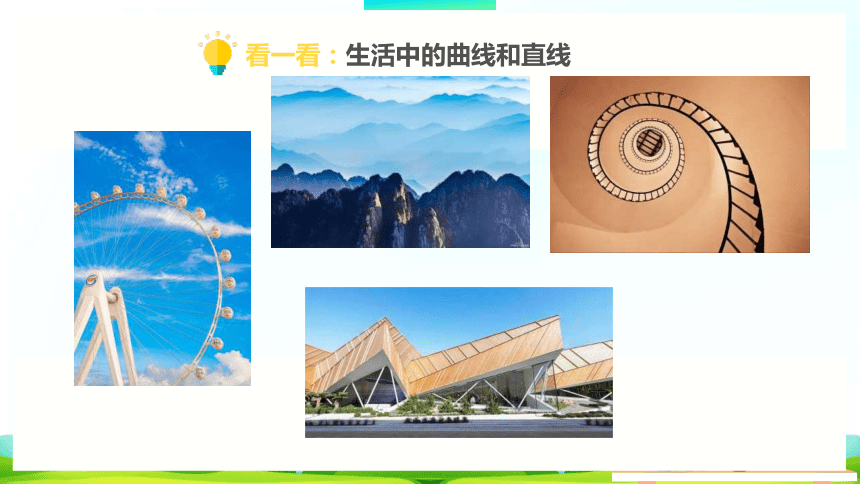 看一看：生活中的曲线和直线